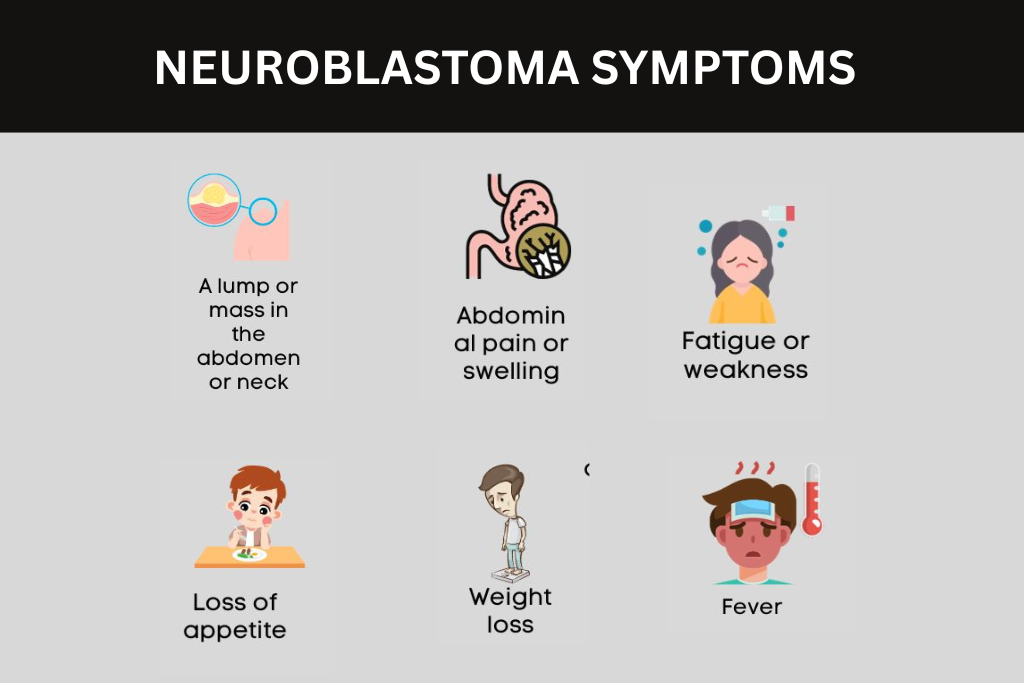 NEUROBLASTOMA SYMPTOMS

A lump or mass in the abdomen or neck

Abdomin al pain or swelling

Fatigue or weakness

Loss of appetite

Weight loss

Fever